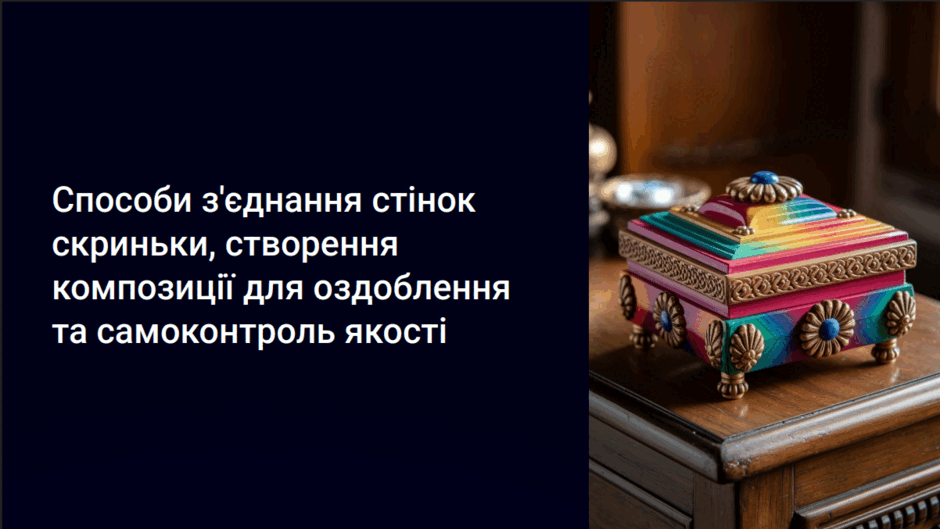 Способи з'єднання стінок скриньки, створення композиції для оздоблення та самоконтроль якості